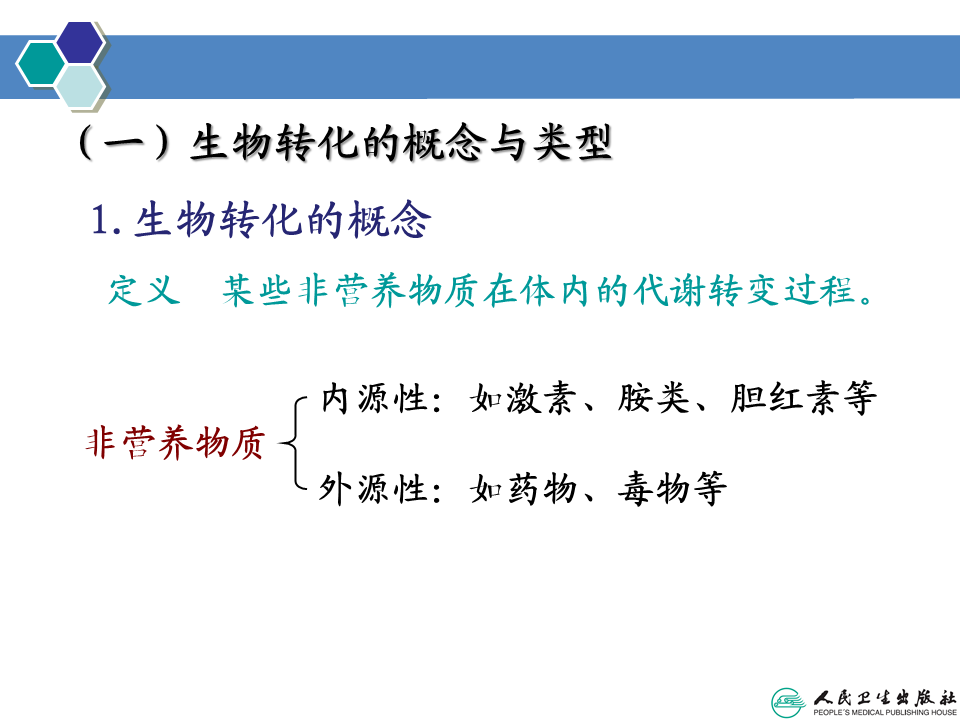 （一）生物转化的概念与类型

1. 生物转化的概念

定义　某些非营养物质在体内的代谢转变过程。

非营养物质

内源性：如激素、胺类、胆红素等

外源性：如药物、毒物等

人民卫生出版社
PEOPLE'S MEDICAL PUBLISHING HOUSE